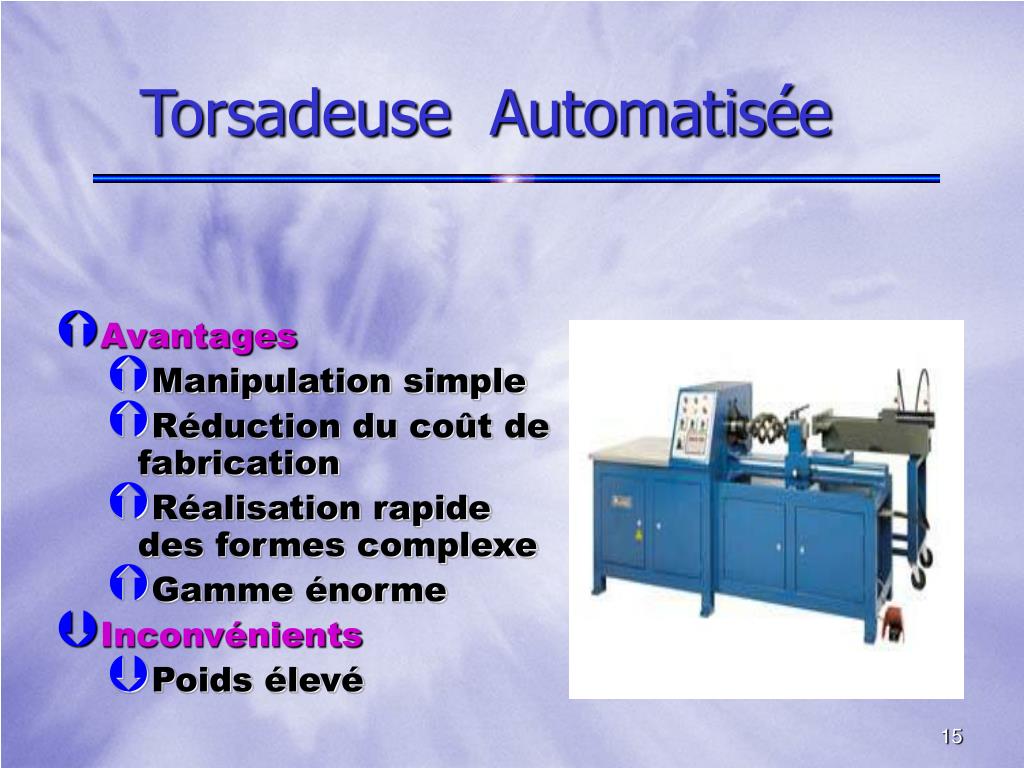 Torsadeuse Automatisée

Avantages
Manipulation simple
Réduction du coût de fabrication
Réalisation rapide des formes complexe
Gamme énorme
Inconvénients
Poids élevé

15